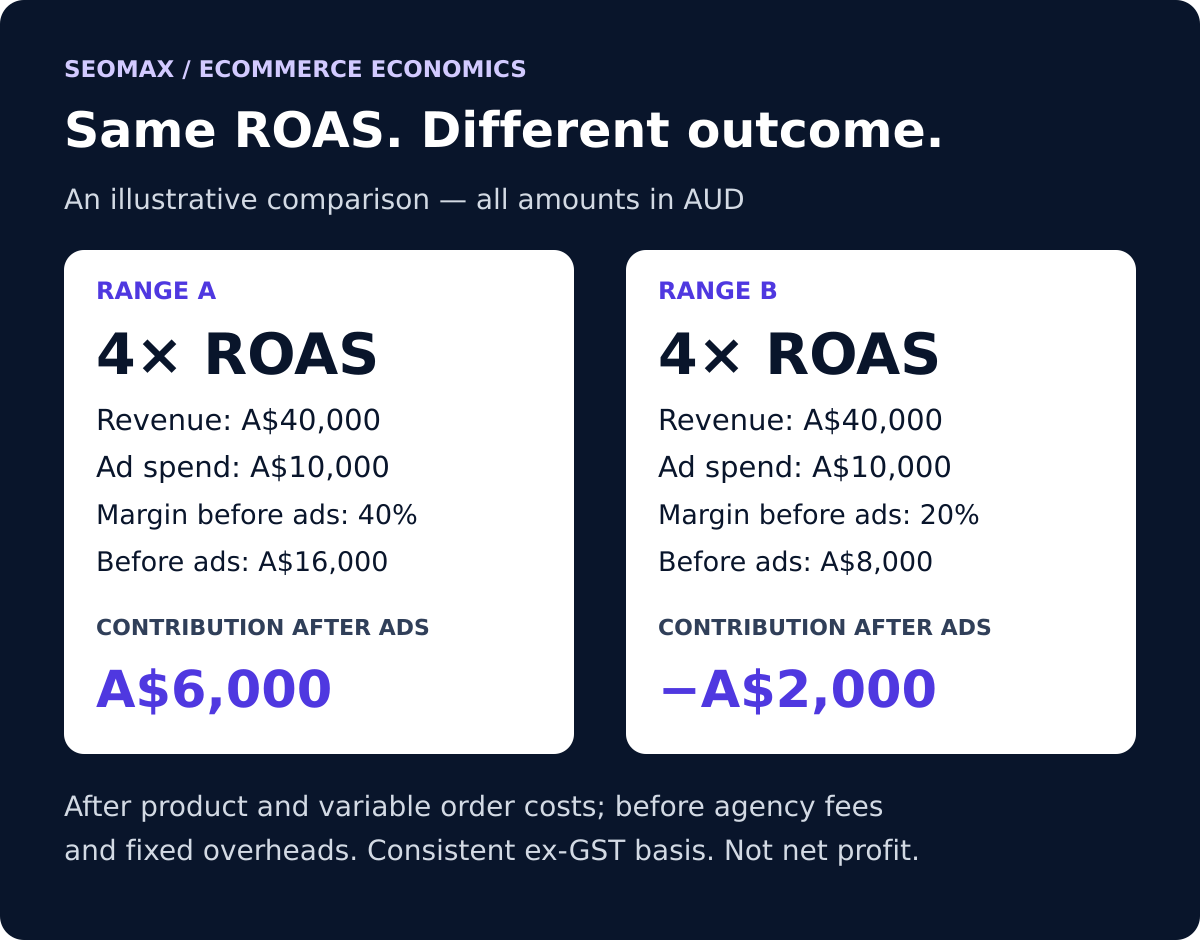 SEOMAX / ECOMMERCE ECONOMICS

Same ROAS. Different outcome.

An illustrative comparison — all amounts in AUD

RANGE A

4× ROAS

Revenue: A$40,000

Ad spend: A$10,000

Margin before ads: 40%

Before ads: A$16,000

CONTRIBUTION AFTER ADS

A$6,000

RANGE B

4× ROAS

Revenue: A$40,000

Ad spend: A$10,000

Margin before ads: 20%

Before ads: A$8,000

CONTRIBUTION AFTER ADS

−A$2,000

After product and variable order costs; before agency fees and fixed overheads. Consistent ex-GST basis. Not net profit.